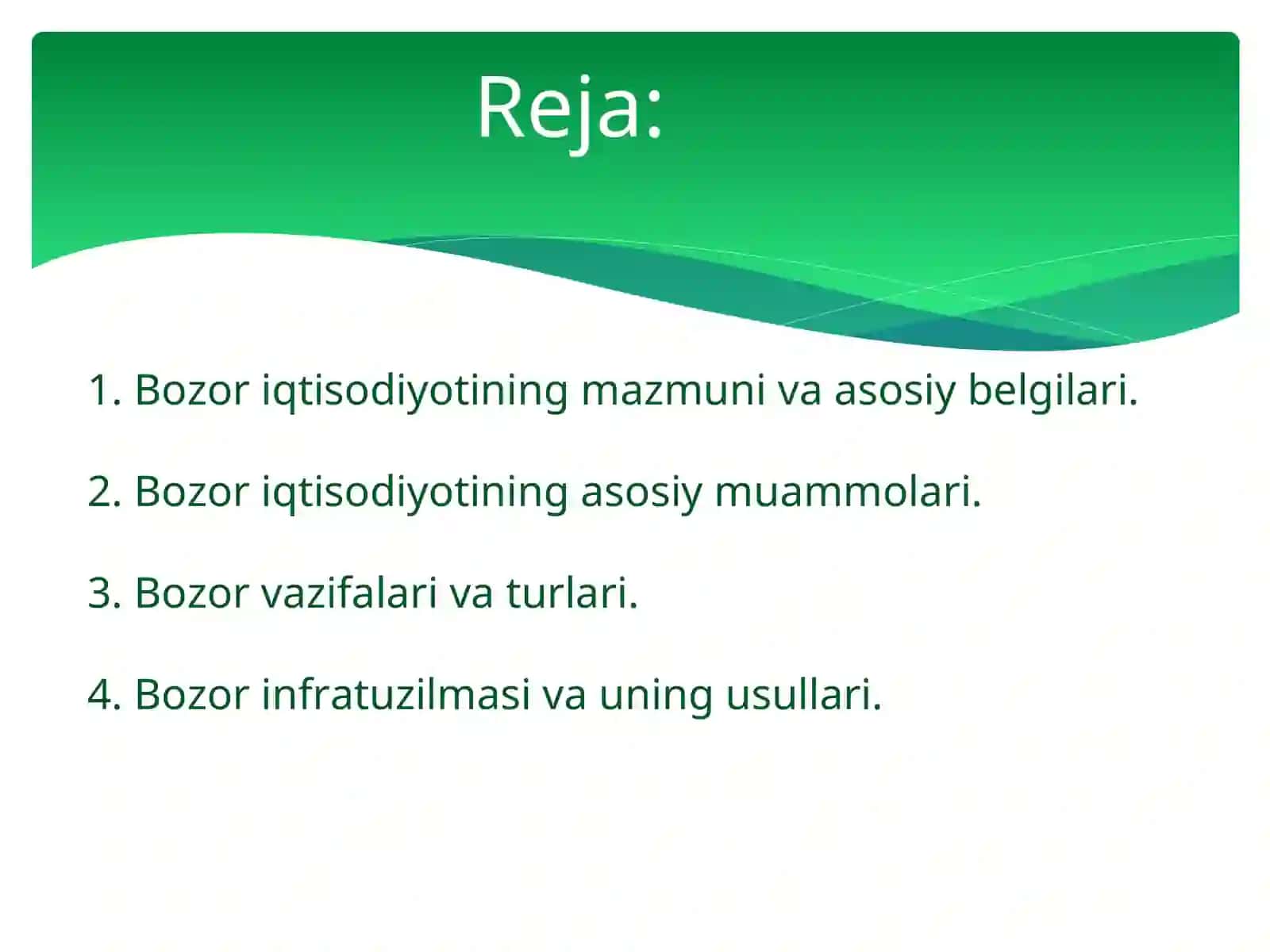 Reja:

1. Bozor iqtisodiyotining mazmuni va asosiy belgilari.

2. Bozor iqtisodiyotining asosiy muammolari.

3. Bozor vazifalari va turlari.

4. Bozor infratuzilmasi va uning usullari.